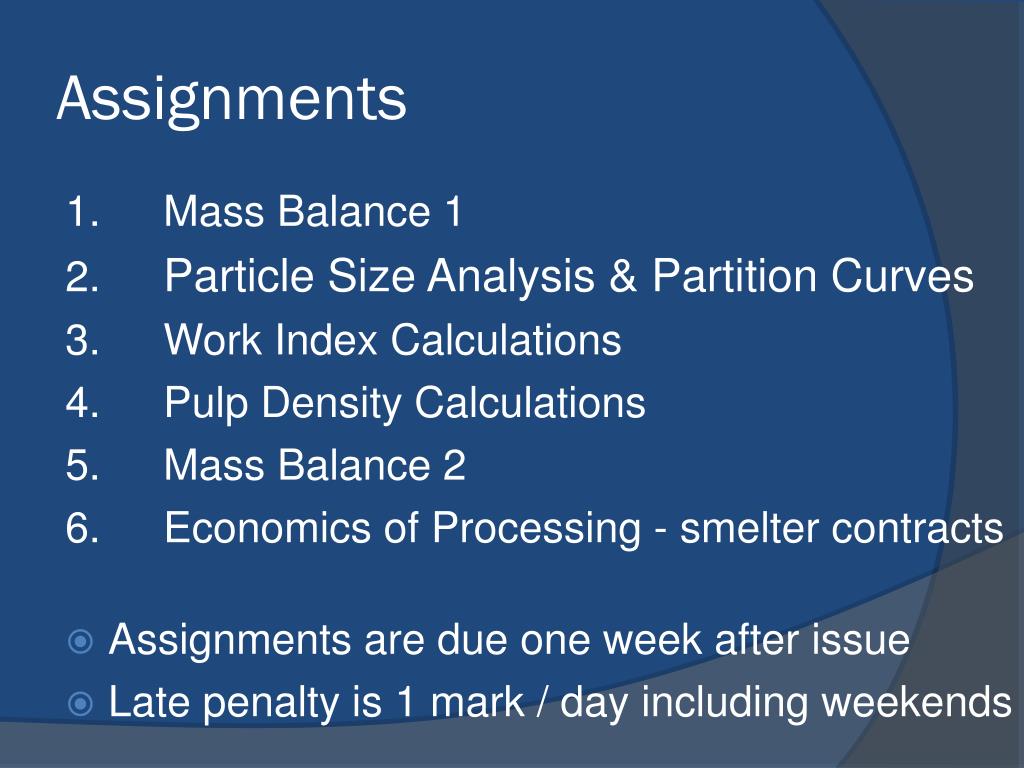 Assignments

1. Mass Balance 1
2. Particle Size Analysis & Partition Curves
3. Work Index Calculations
4. Pulp Density Calculations
5. Mass Balance 2
6. Economics of Processing - smelter contracts

Assignments are due one week after issue
Late penalty is 1 mark / day including weekends